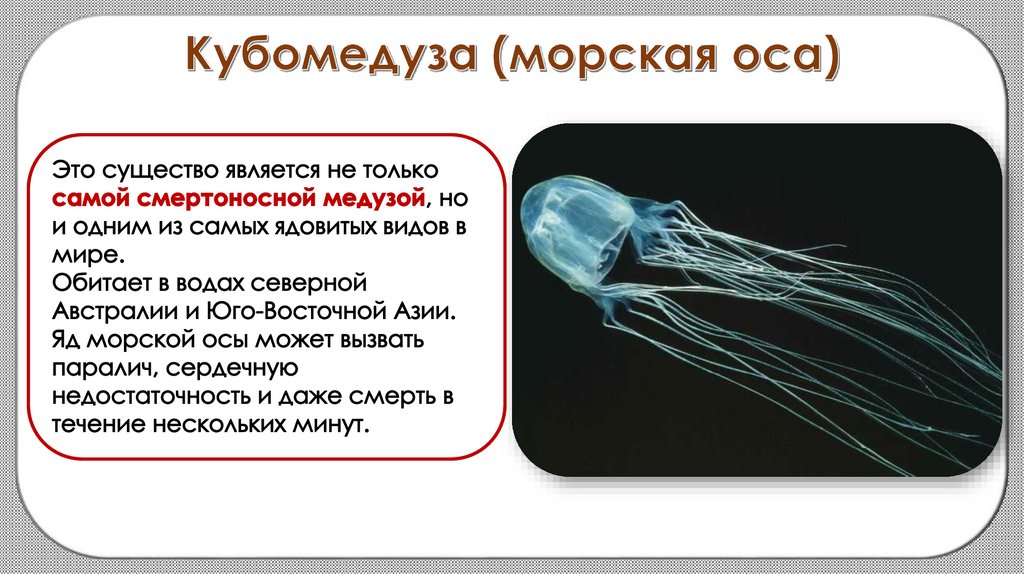 Кубомедуза (морская оса)

Это существо является не только самой смертоносной медузой, но и одним из самых ядовитых видов в мире.
Обитает в водах северной Австралии и Юго-Восточной Азии.
Яд морской осы может вызвать паралич, сердечную недостаточность и даже смерть в течение нескольких минут.